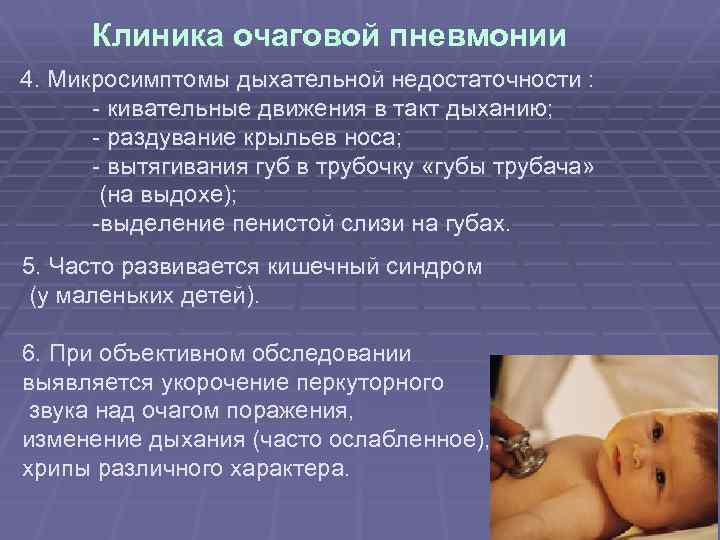 Клиника очаговой пневмонии

4. Микросимптомы дыхательной недостаточности :
- кивательные движения в такт дыханию;
- раздувание крыльев носа;
- вытягивания губ в трубочку «губы трубача» (на выдохе);
-выделение пенистой слизи на губах.

5. Часто развивается кишечный синдром (у маленьких детей).

6. При объективном обследовании выявляется укорочение перкуторного звука над очагом поражения, изменение дыхания (часто ослабленное), хрипы различного характера.